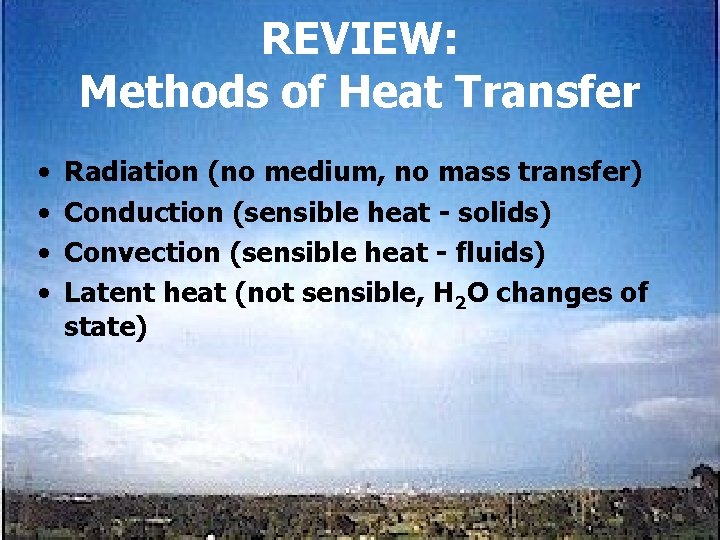 REVIEW:
Methods of Heat Transfer

• Radiation (no medium, no mass transfer)
• Conduction (sensible heat - solids)
• Convection (sensible heat - fluids)
• Latent heat (not sensible, $H_2O$ changes of state)